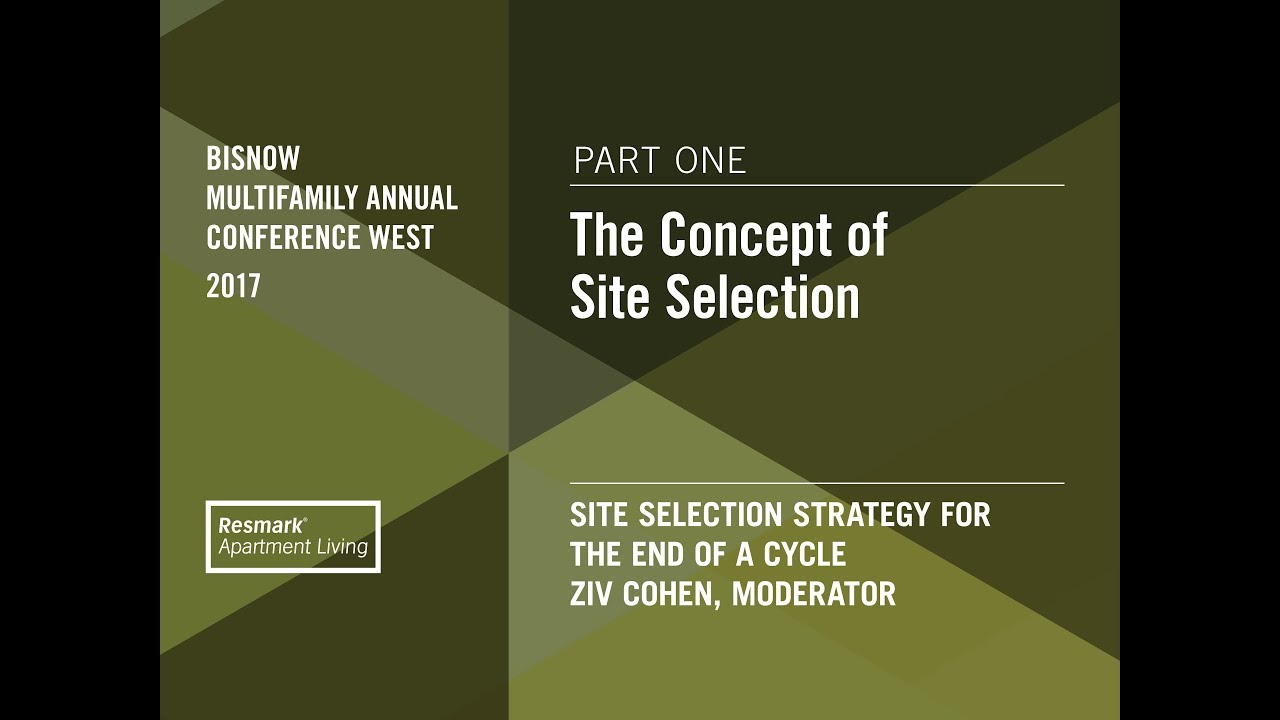 BISNOW
MULTIFAMILY ANNUAL
CONFERENCE WEST
2017

Resmark®
Apartment Living

PART ONE

The Concept of
Site Selection

SITE SELECTION STRATEGY FOR
THE END OF A CYCLE
ZIV COHEN, MODERATOR